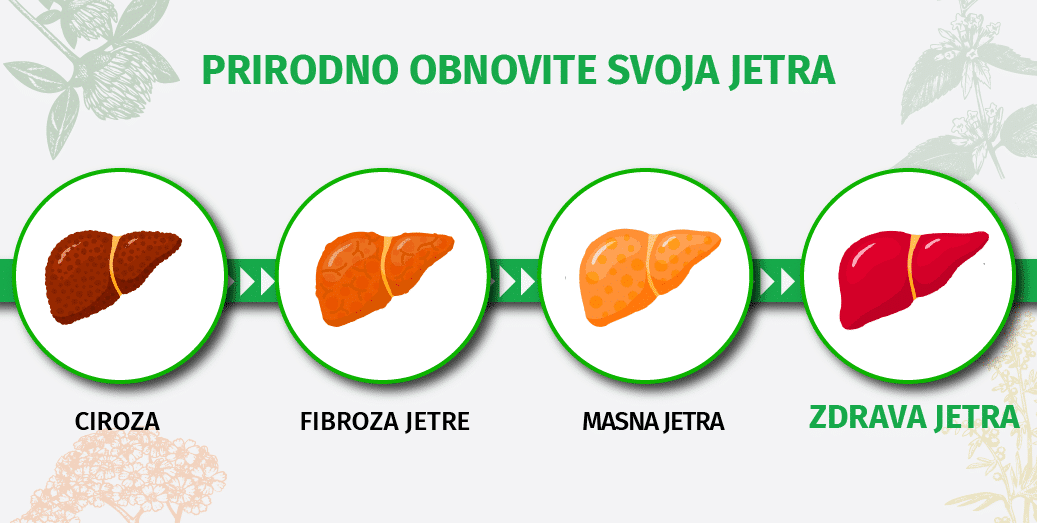 PRIRODNO OBNOVITE SVOJA JETRA

CIROZA

FIBROZA JETRE

MASNA JETRA

ZDRAVA JETRA